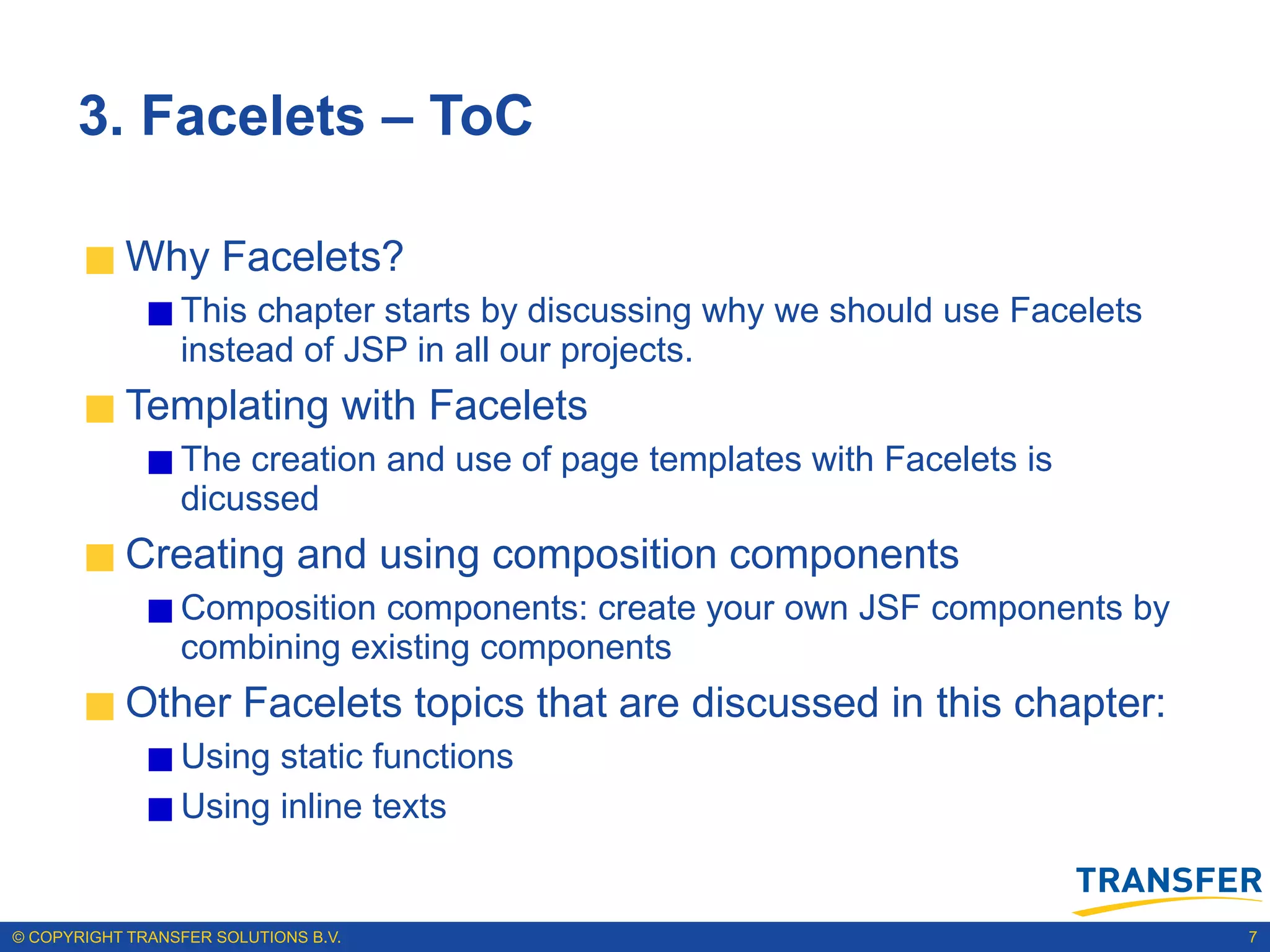 3. Facelets – ToC

Why Facelets?

This chapter starts by discussing why we should use Facelets instead of JSP in all our projects.

Templating with Facelets

The creation and use of page templates with Facelets is dicussed

Creating and using composition components

Composition components: create your own JSF components by combining existing components

Other Facelets topics that are discussed in this chapter:

Using static functions

Using inline texts

TRANSFER

© COPYRIGHT TRANSFER SOLUTIONS B.V.

7